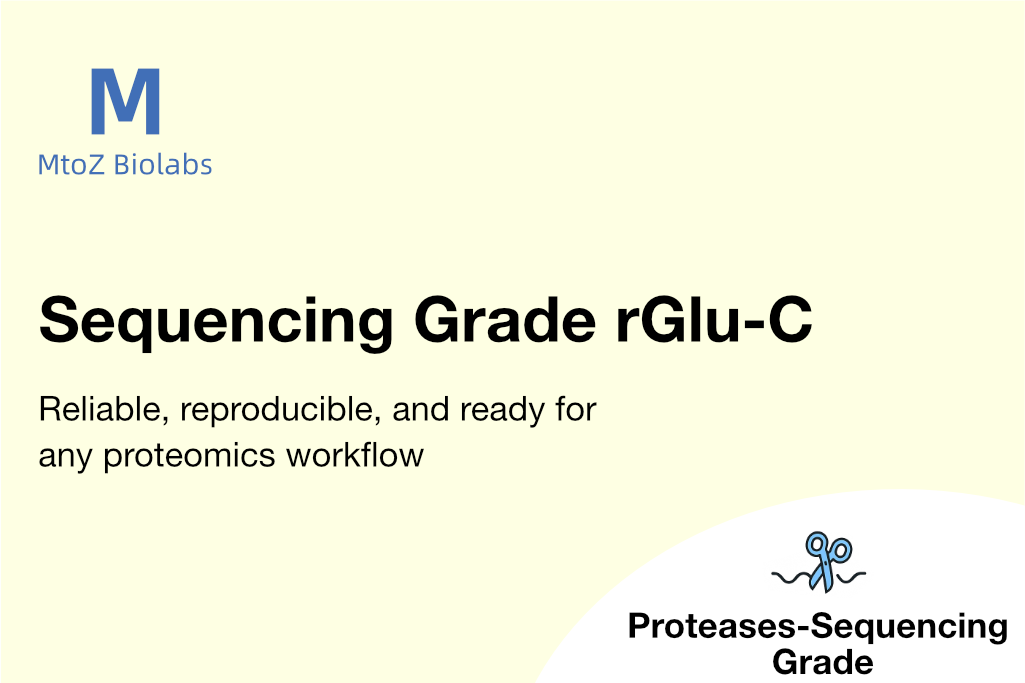 M
MtoZ Biolabs

Sequencing Grade rGlu-C

Reliable, reproducible, and ready for any proteomics workflow

Proteases-Sequencing Grade